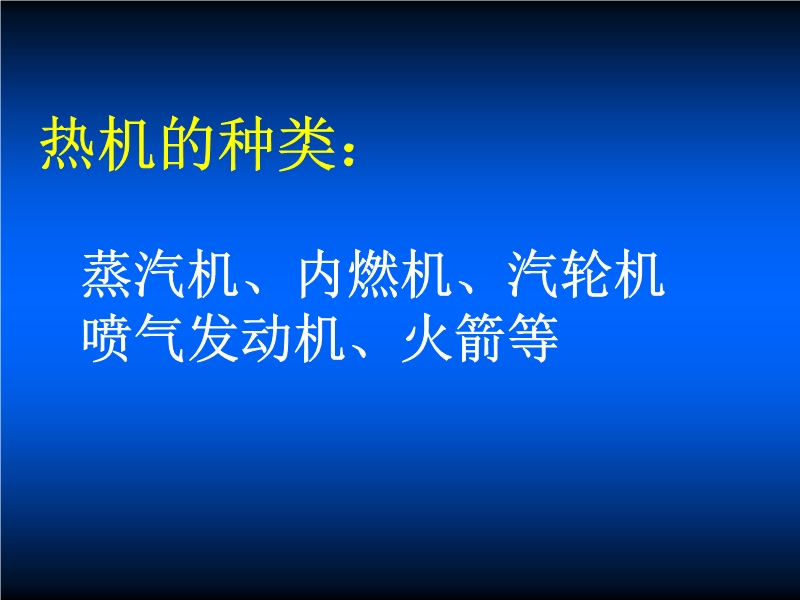 热机的种类：

蒸汽机、内燃机、汽轮机
喷气发动机、火箭等